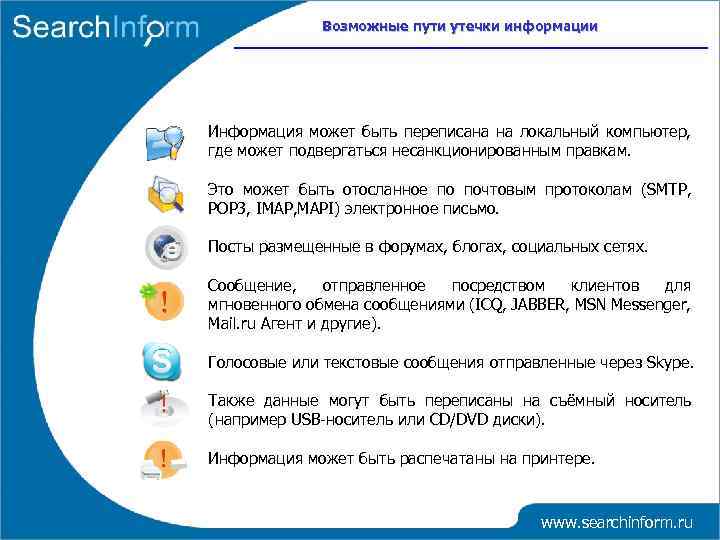 SearchInform

Возможные пути утечки информации

Информация может быть переписана на локальный компьютер, где может подвергаться несанкционированным правкам.

Это может быть отосланное по почтовым протоколам (SMTP, POP3, IMAP,MAPI) электронное письмо.

Посты размещенные в форумах, блогах, социальных сетях.

Сообщение, отправленное посредством клиентов для мгновенного обмена сообщениями (ICQ, JABBER, MSN Messenger, Mail.ru Агент и другие).

Голосовые или текстовые сообщения отправленные через Skype.

Также данные могут быть переписаны на съёмный носитель (например USB-носитель или CD/DVD диски).

Информация может быть распечатаны на принтере.

www.searchinform.ru